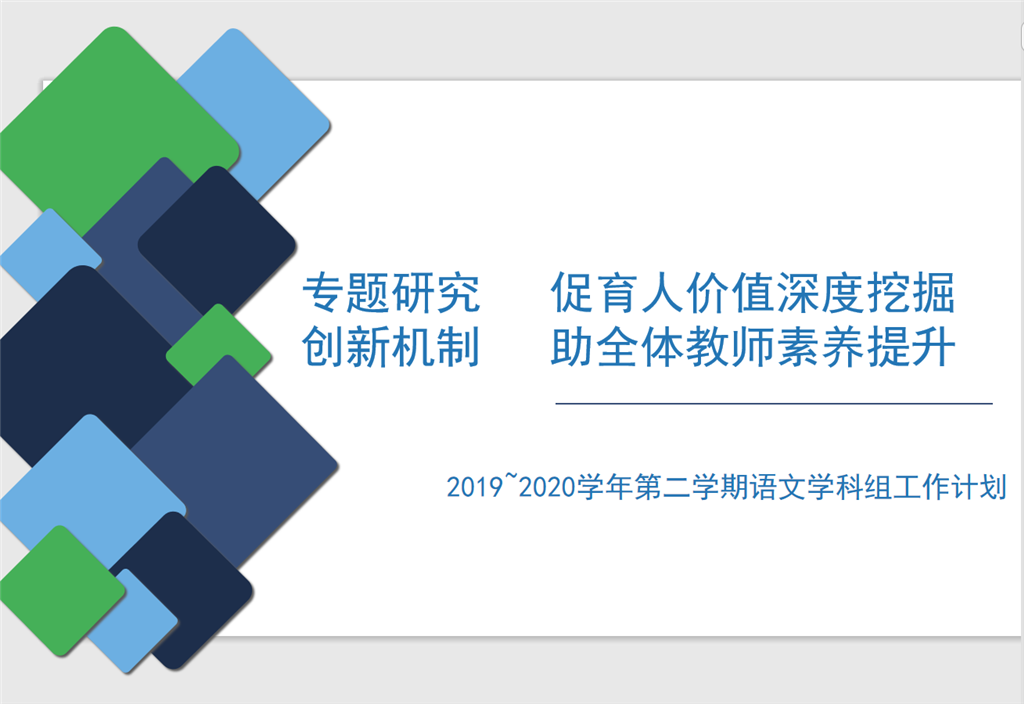 专题研究　促育人价值深度挖掘
创新机制　助全体教师素养提升

2019~2020学年第二学期语文学科组工作计划